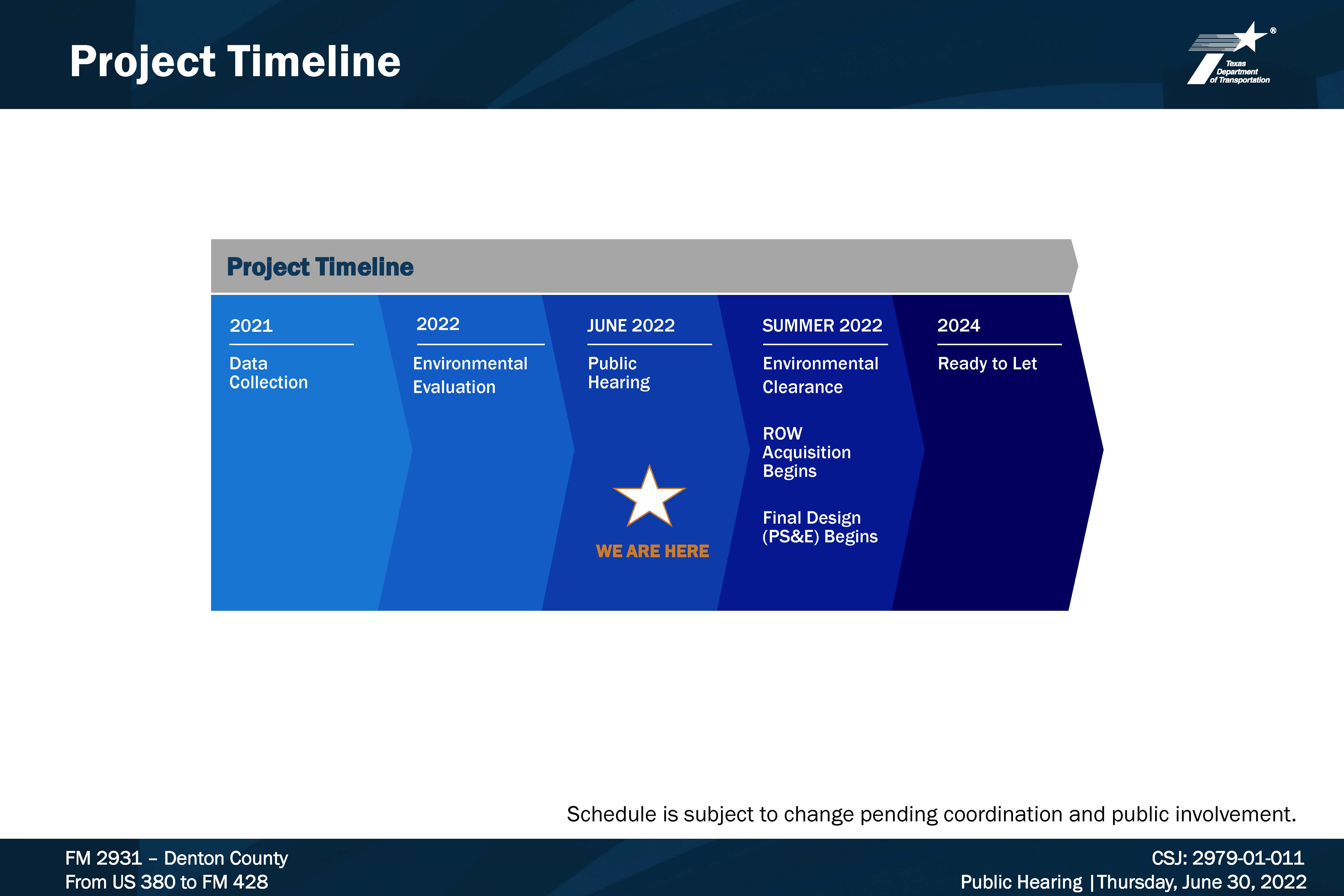 Project Timeline

Texas Department of Transportation ®

Project Timeline

2021
Data Collection

2022
Environmental Evaluation

JUNE 2022
Public Hearing

WE ARE HERE

SUMMER 2022
Environmental Clearance

ROW Acquisition Begins

Final Design (PS&E) Begins

2024
Ready to Let

Schedule is subject to change pending coordination and public involvement.

FM 2931 – Denton County
From US 380 to FM 428

CSJ: 2979-01-011
Public Hearing |Thursday, June 30, 2022